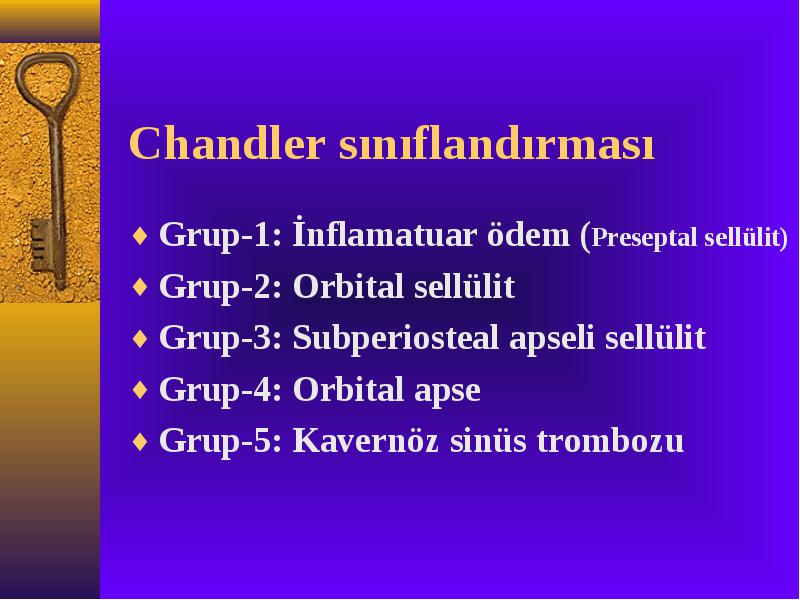 Chandler sınıflandırması

♦ Grup-1: İnflamatuar ödem (Preseptal sellülit)
♦ Grup-2: Orbital sellülit
♦ Grup-3: Subperiosteal apseli sellülit
♦ Grup-4: Orbital apse
♦ Grup-5: Kavernöz sinüs trombozu